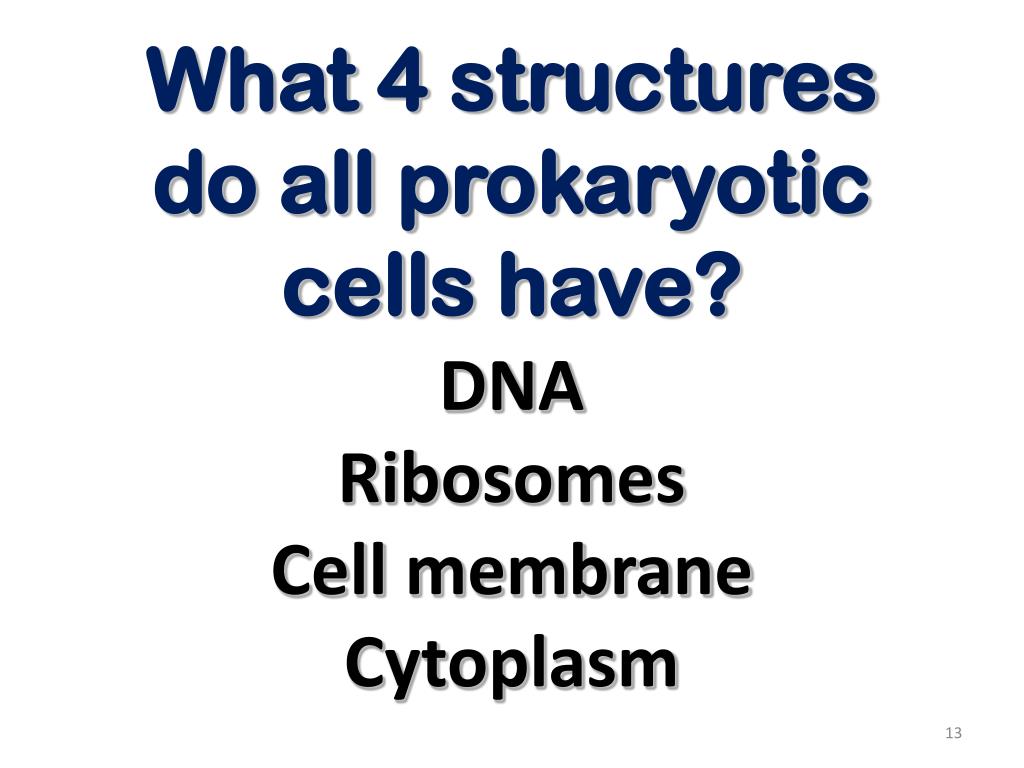 What 4 structures do all prokaryotic cells have?

DNA
Ribosomes
Cell membrane
Cytoplasm

13